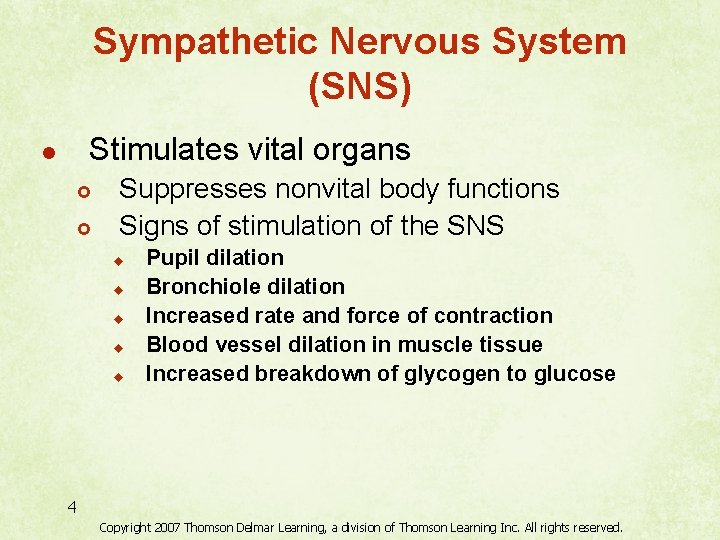 Sympathetic Nervous System (SNS)

- Stimulates vital organs
  - Suppresses nonvital body functions
  - Signs of stimulation of the SNS
    - Pupil dilation
    - Bronchiole dilation
    - Increased rate and force of contraction
    - Blood vessel dilation in muscle tissue
    - Increased breakdown of glycogen to glucose

4

Copyright 2007 Thomson Delmar Learning, a division of Thomson Learning Inc. All rights reserved.